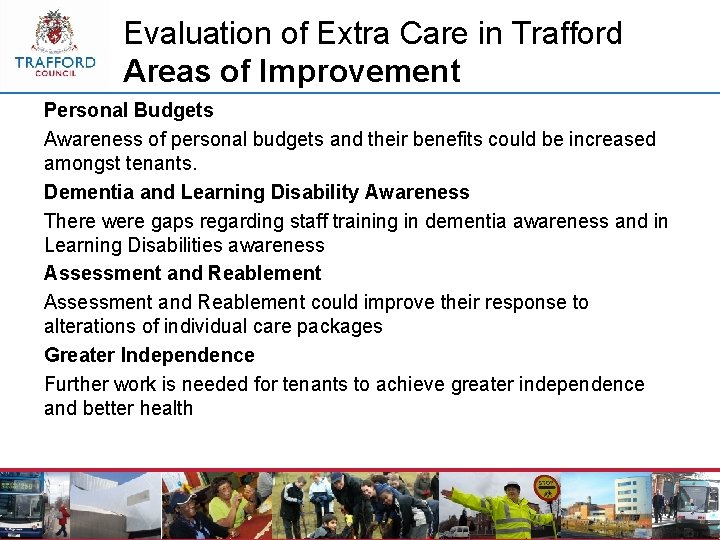 TRAFFORD COUNCIL

Evaluation of Extra Care in Trafford
Areas of Improvement

Personal Budgets

Awareness of personal budgets and their benefits could be increased amongst tenants.

Dementia and Learning Disability Awareness

There were gaps regarding staff training in dementia awareness and in Learning Disabilities awareness

Assessment and Reablement

Assessment and Reablement could improve their response to alterations of individual care packages

Greater Independence

Further work is needed for tenants to achieve greater independence and better health

STOP